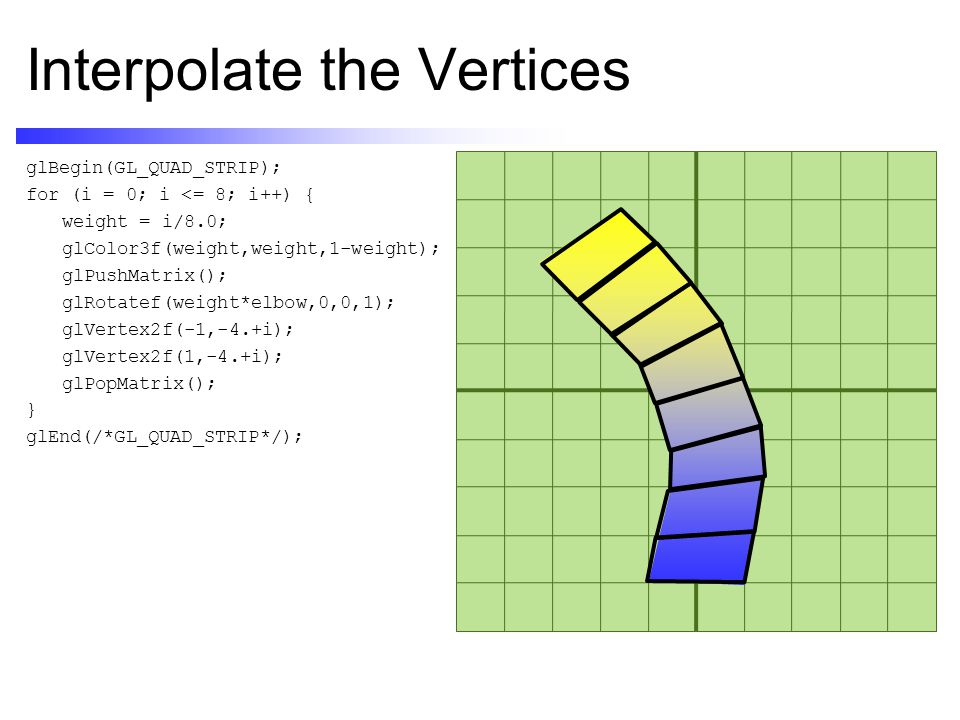 Interpolate the Vertices

glBegin(GL_QUAD_STRIP);
for (i = 0; i <= 8; i++) {
weight = i/8.0;
glColor3f(weight,weight,1-weight);
glPushMatrix();
glRotatef(weight*elbow,0,0,1);
glVertex2f(-1,-4.+i);
glVertex2f(1,-4.+i);
glPopMatrix();
}
glEnd(/*GL_QUAD_STRIP*/);